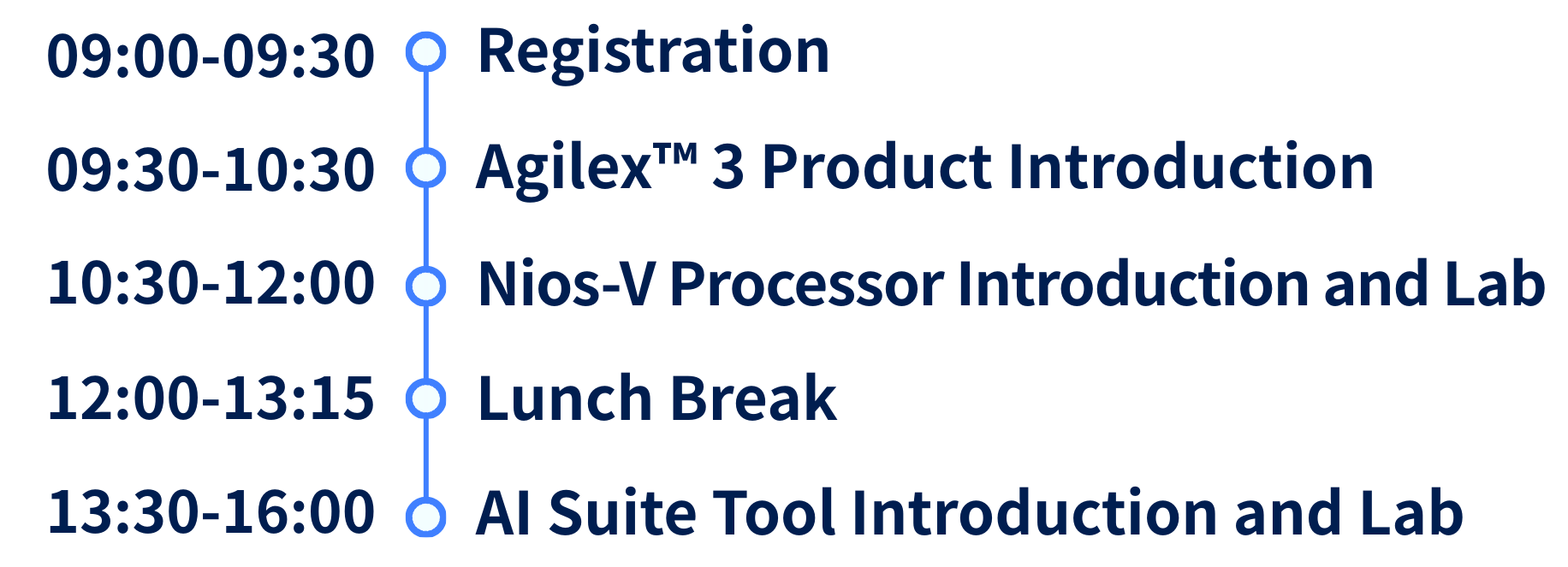 09:00-09:30 Registration

09:30-10:30 Agilex™ 3 Product Introduction

10:30-12:00 Nios-V Processor Introduction and Lab

12:00-13:15 Lunch Break

13:30-16:00 AI Suite Tool Introduction and Lab